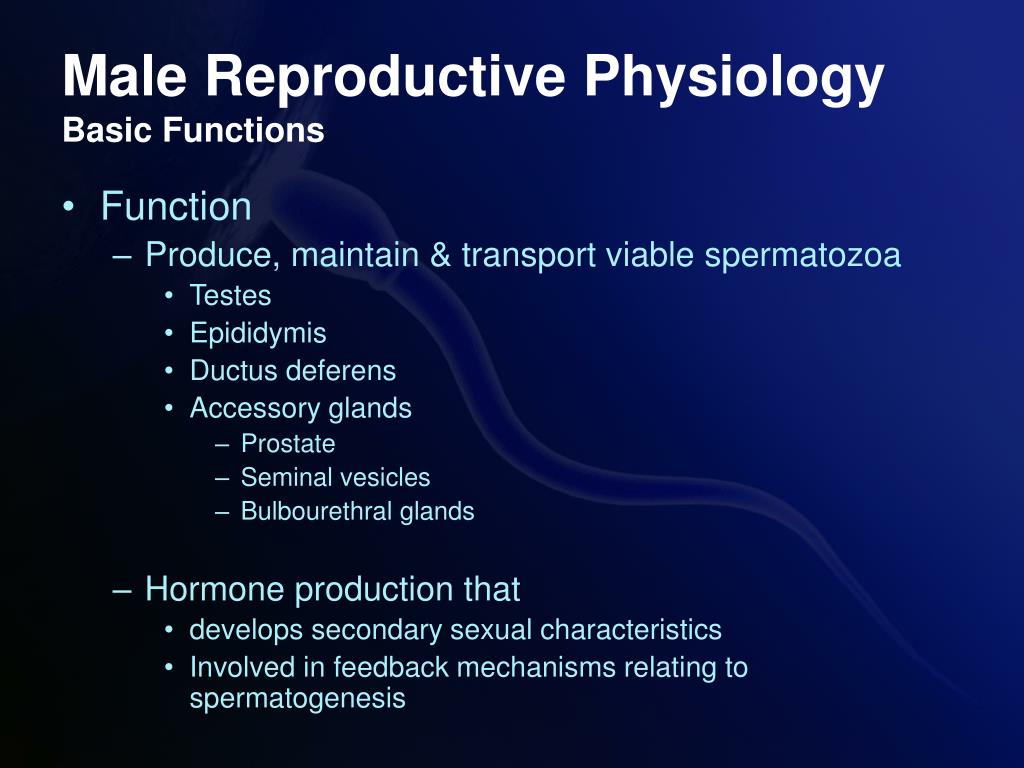 Male Reproductive Physiology
Basic Functions

• Function
– Produce, maintain & transport viable spermatozoa
• Testes
• Epididymis
• Ductus deferens
• Accessory glands
– Prostate
– Seminal vesicles
– Bulbourethral glands

– Hormone production that
• develops secondary sexual characteristics
• Involved in feedback mechanisms relating to spermatogenesis